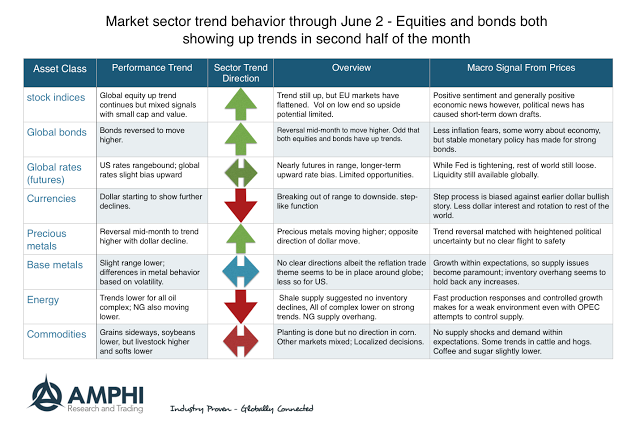 Market sector trend behavior through June 2 - Equities and bonds both showing up trends in second half of the month

| Asset Class | Performance Trend | Sector Trend Direction | Overview | Macro Signal From Prices |
|---|---|---|---|---|
| stock indices | Global equity up trend continues but mixed signals with small cap and value. | | Trend still up, but EU markets have flattened. Vol on low end so upside potential limited. | Positive sentiment and generally positive economic news however, political news has caused short-term down drafts. |
| Global bonds | Bonds reversed to move higher. | | Reversal mid-month to move higher. Odd that both equities and bonds have up trends. | Less inflation fears, some worry about economy, but stable monetary policy has made for strong bonds. |
| Global rates (futures) | US rates rangebound; global rates slight bias upward | | Nearly futures in range, longer-term upward rate bias. Limited opportunities. | While Fed is tightening, rest of world still loose. Liquidity still available globally. |
| Currencies | Dollar starting to show further declines. | | Breaking out of range to downside. step-like function | Step process is biased against earlier dollar bullish story. Less dollar interest and rotation to rest of the world. |
| Precious metals | Reversal mid-month to trend higher with dollar decline. | | Precious metals moving higher; opposite direction of dollar move. | Trend reversal matched with heightened political uncertainty but no clear flight to safety |
| Base metals | Slight range lower; differences in metal behavior based on volatility. | | No clear directions albeit the reflation trade theme seems to be in place around globe; less so for US. | Growth within expectations, so supply issues become paramount; inventory overhang seems to hold back any increases. |
| Energy | Trends lower for all oil complex; NG also moving lower. | | Shale supply suggested no inventory declines, All of complex lower on strong trends. NG supply overhang. | Fast production responses and controlled growth makes for a weak environment even with OPEC attempts to control supply. |
| Commodities | Grains sideways, soybeans lower, but livestock higher and softs lower | | Planting is done but no direction in corn. Other markets mixed; Localized decisions. | No supply shocks and demand within expectations. Some trends in cattle and hogs. Coffee and sugar slightly lower. |

AMPHI
Research and Trading

Industry Proven - Globally Connected